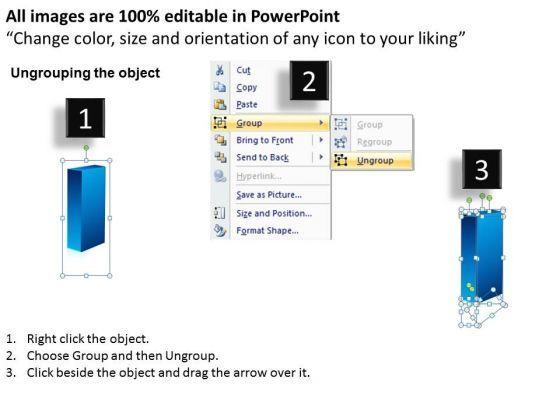 All images are 100% editable in PowerPoint
“Change color, size and orientation of any icon to your liking”

Ungrouping the object

1

2

Cut
Copy
Paste
Group
Bring to Front
Send to Back
Hyperlink...
Save as Picture...
Size and Position...
Format Shape...

Group
Regroup
Ungroup

3

1. Right click the object.
2. Choose Group and then Ungroup.
3. Click beside the object and drag the arrow over it.